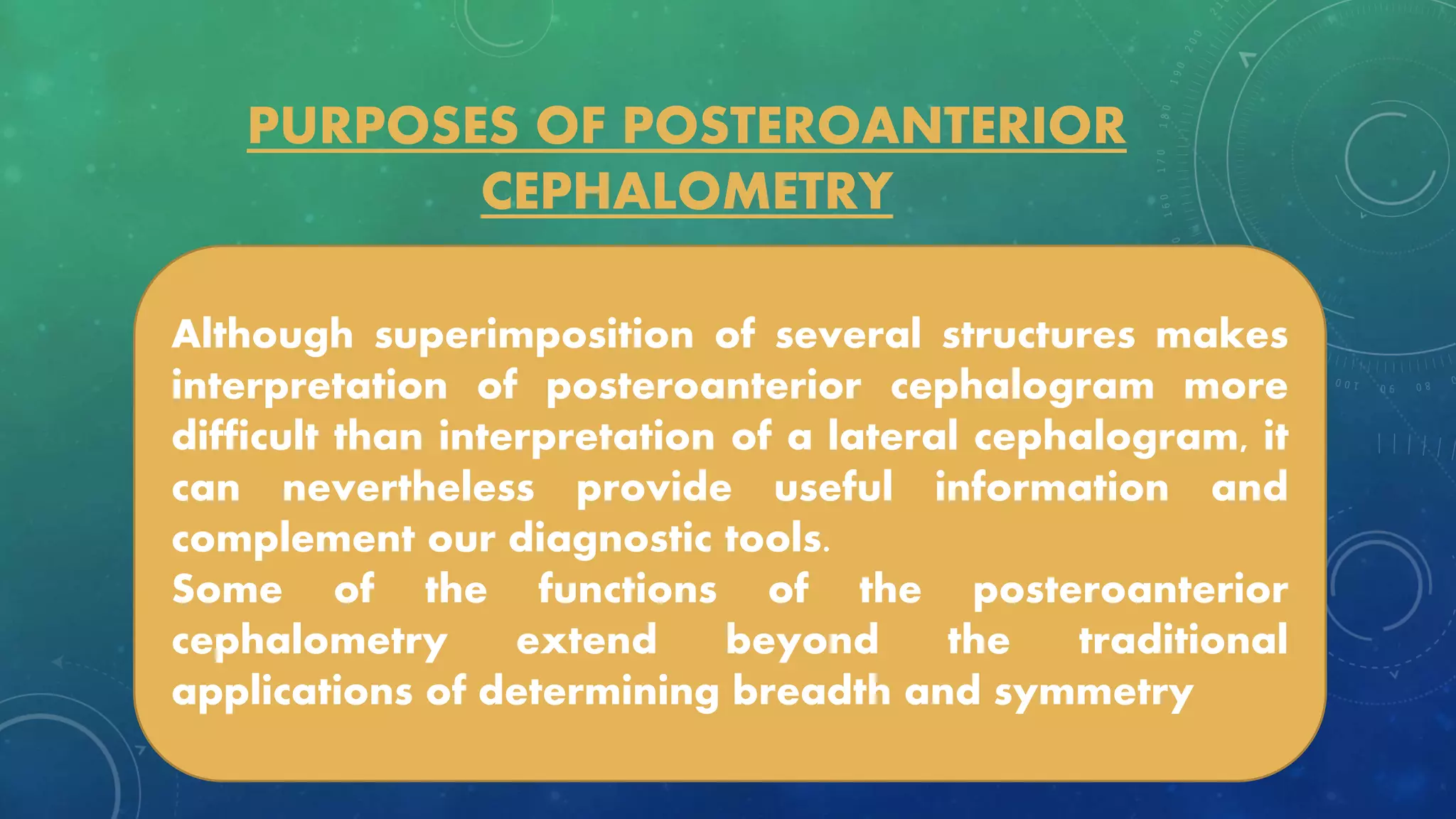 PURPOSES OF POSTEROANTERIOR CEPHALOMETRY

Although superimposition of several structures makes interpretation of posteroanterior cephalogram more difficult than interpretation of a lateral cephalogram, it can nevertheless provide useful information and complement our diagnostic tools.
Some of the functions of the posteroanterior cephalometry extend beyond the traditional applications of determining breadth and symmetry